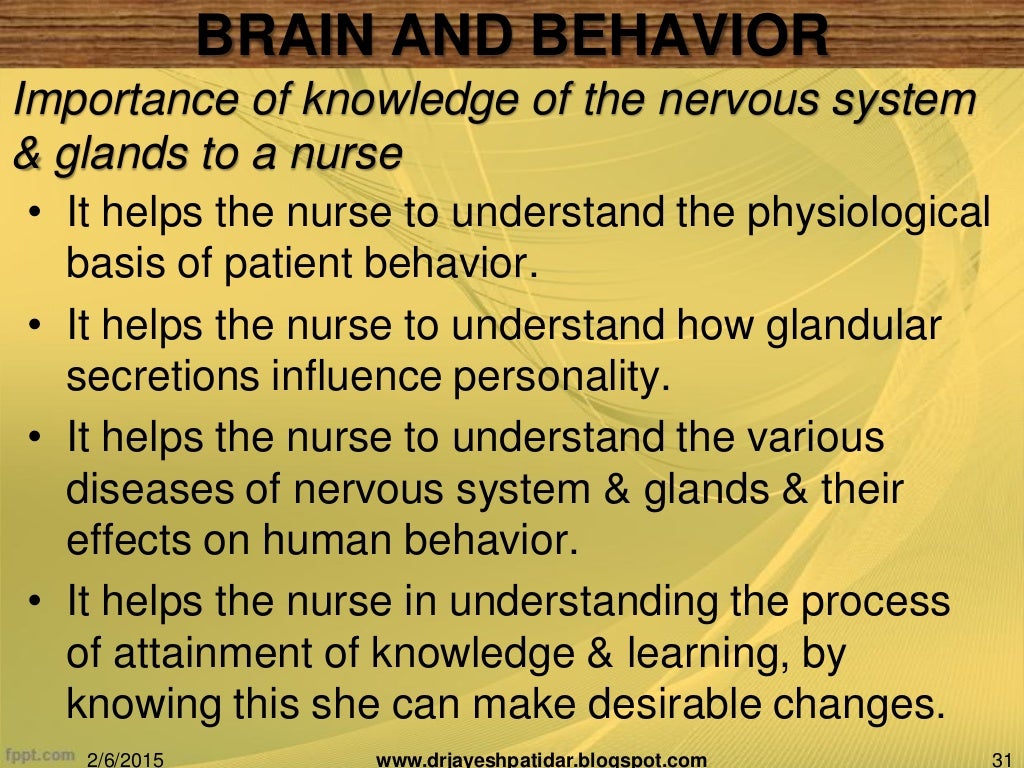 BRAIN AND BEHAVIOR

Importance of knowledge of the nervous system & glands to a nurse

• It helps the nurse to understand the physiological basis of patient behavior.
• It helps the nurse to understand how glandular secretions influence personality.
• It helps the nurse to understand the various diseases of nervous system & glands & their effects on human behavior.
• It helps the nurse in understanding the process of attainment of knowledge & learning, by knowing this she can make desirable changes.

fppt.com 2/6/2015 www.drjayeshpatidar.blogspot.com 31